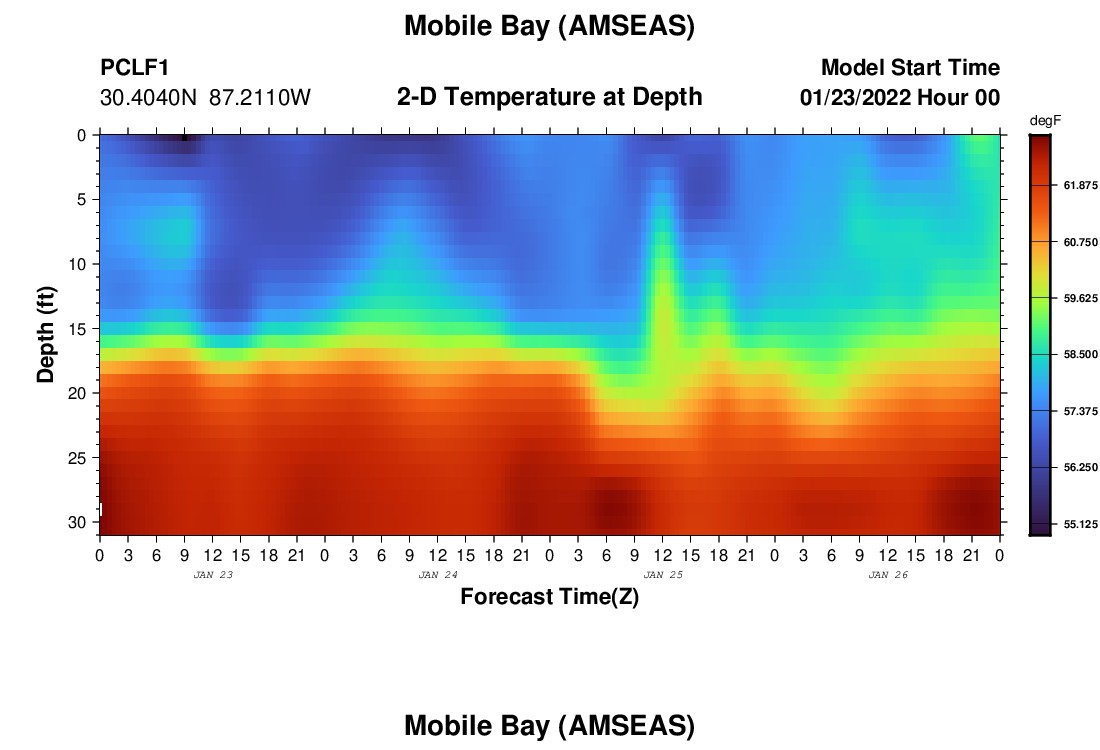 Mobile Bay (AMSEAS)

PCLF1
30.4040N 87.2110W

2-D Temperature at Depth

Model Start Time
01/23/2022 Hour 00

degF
61.875
60.750
59.625
58.500
57.375
56.250
55.125

Depth (ft)
0
5
10
15
20
25
30

0 3 6 9 12 15 18 21 0 3 6 9 12 15 18 21 0 3 6 9 12 15 18 21 0 3 6 9 12 15 18 21 0
JAN 23
JAN 24
JAN 25
JAN 26

Forecast Time(Z)

Mobile Bay (AMSEAS)